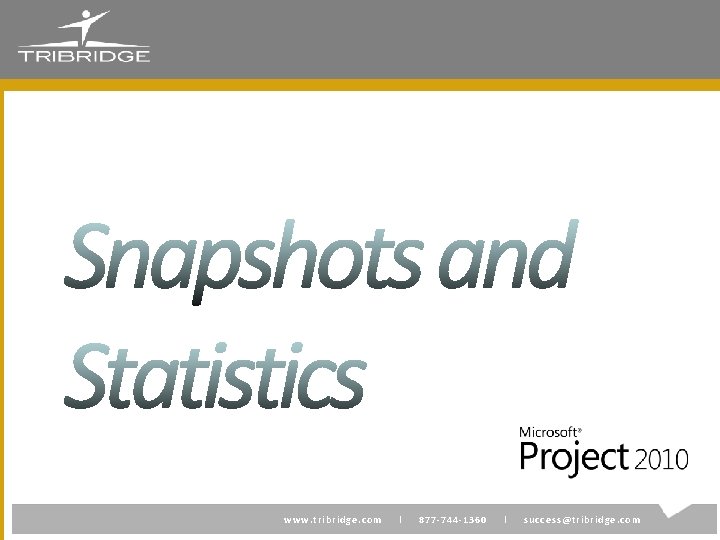 TRIBRIDGE

Snapshots and Statistics

Microsoft®
Project 2010

www.tribridge.com | 877-744-1360 | success@tribridge.com